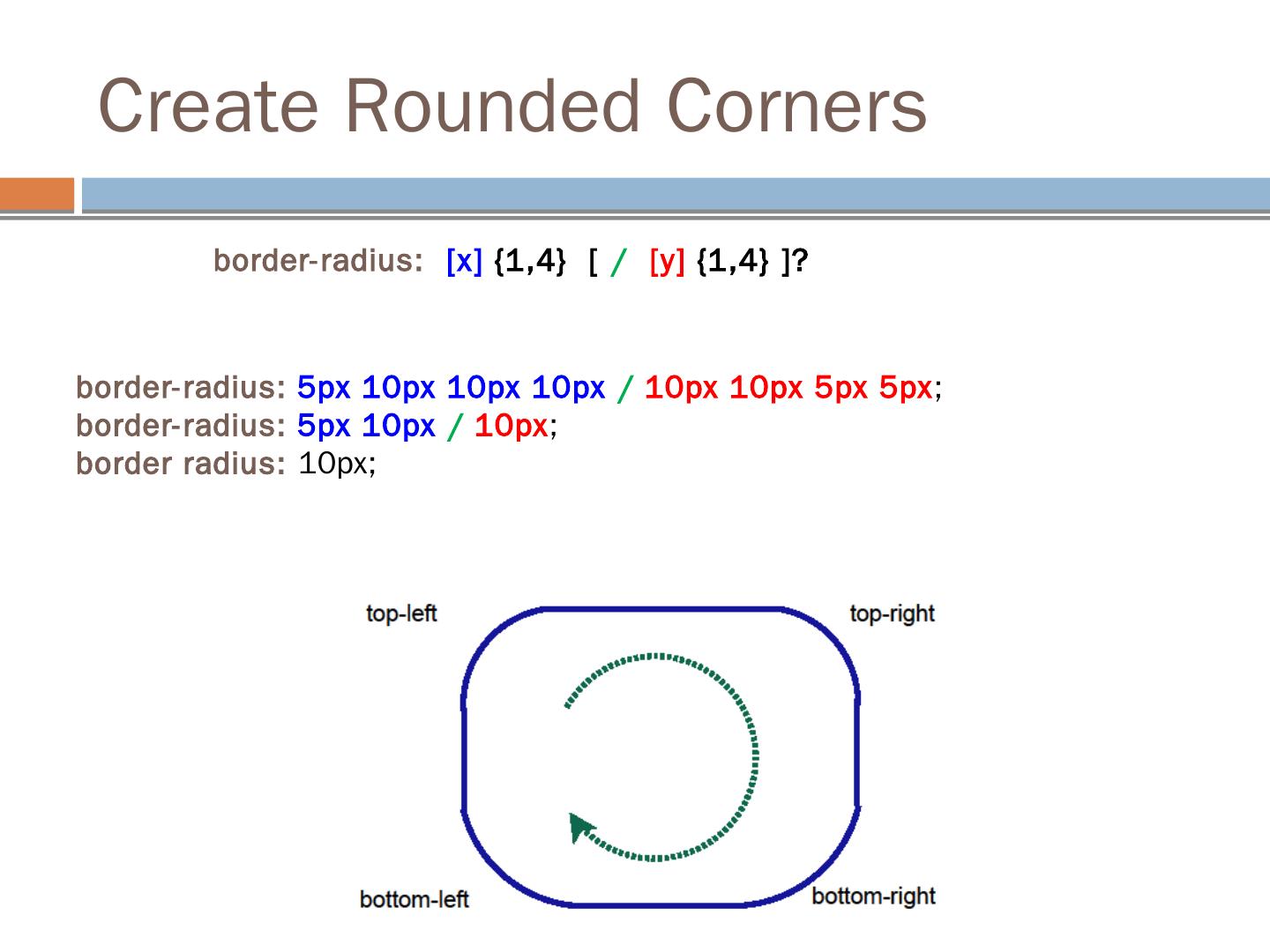 Create Rounded Corners

border-radius: [x] {1,4} [ / [y] {1,4} ]?

border-radius: 5px 10px 10px 10px / 10px 10px 5px 5px;
border-radius: 5px 10px / 10px;
border radius: 10px;

top-left

top-right

bottom-left

bottom-right